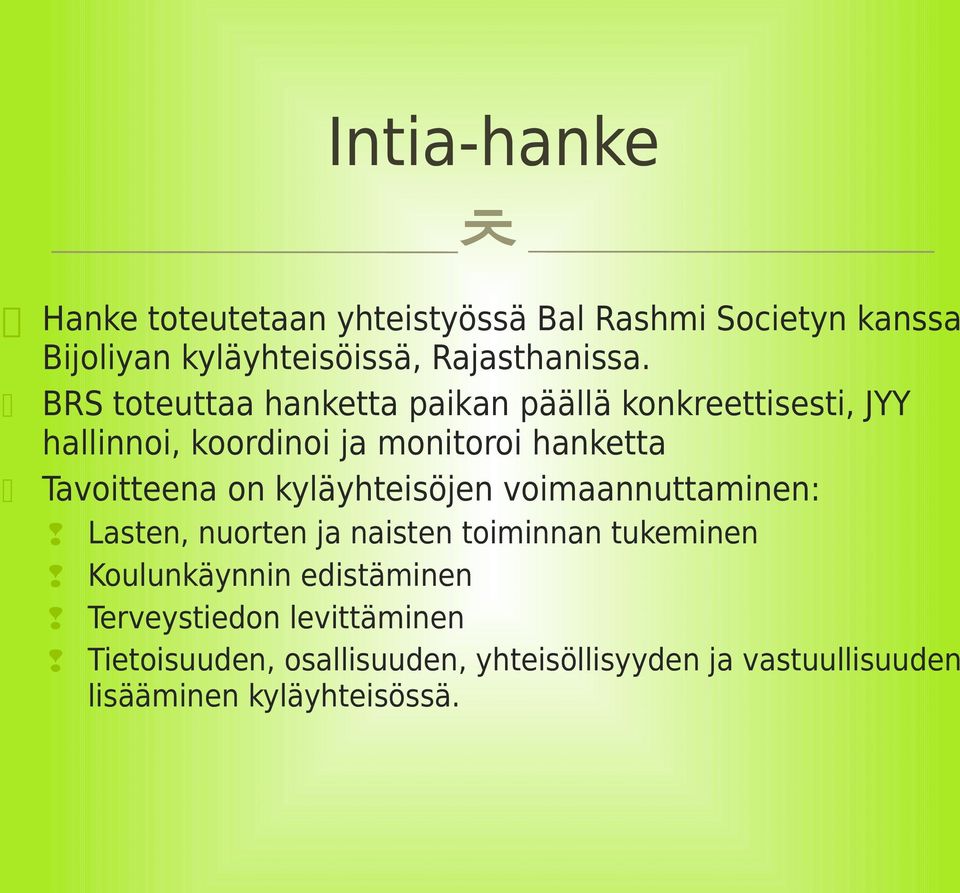 Intia-hanke

Hanke toteutetaan yhteistyössä Bal Rashmi Societyn kanssa Bijoliyan kyläyhteisöissä, Rajasthanissa.

BRS toteuttaa hanketta paikan päällä konkreettisesti, JYY hallinnoi, koordinoi ja monitoroi hanketta

Tavoitteena on kyläyhteisöjen voimaannuttaminen:

Lasten, nuorten ja naisten toiminnan tukeminen

Koulunkäynnin edistäminen

Terveystiedon levittäminen

Tietoisuuden, osallisuuden, yhteisöllisyyden ja vastuullisuuden lisääminen kyläyhteisössä.